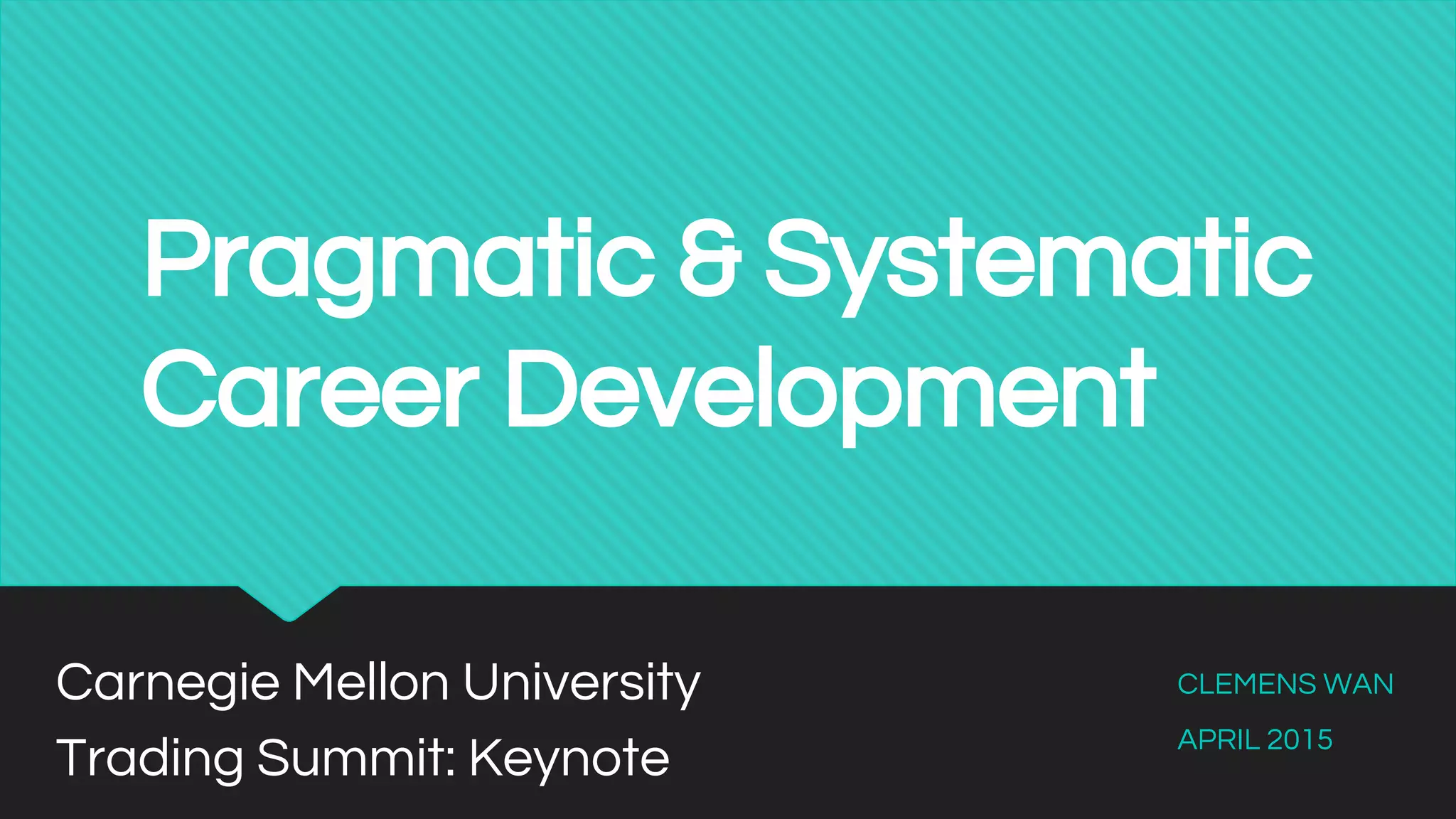 Pragmatic & Systematic Career Development

Carnegie Mellon University
Trading Summit: Keynote

CLEMENS WAN
APRIL 2015